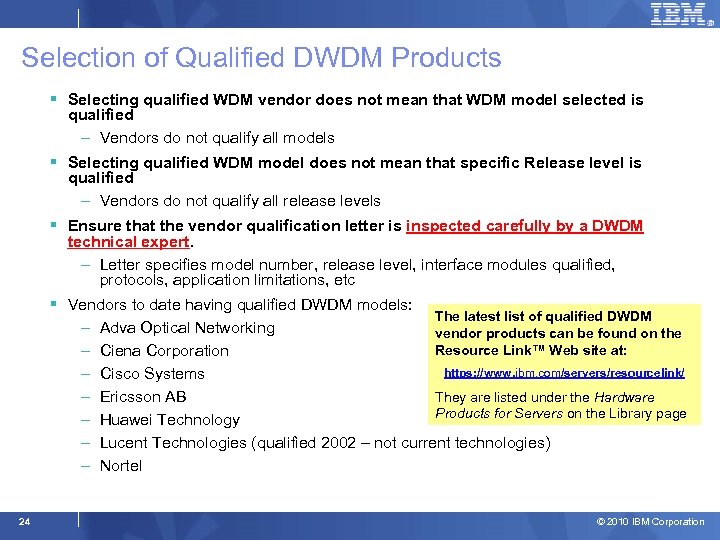 IBM

Selection of Qualified DWDM Products

▪ Selecting qualified WDM vendor does not mean that WDM model selected is qualified
– Vendors do not qualify all models

▪ Selecting qualified WDM model does not mean that specific Release level is qualified
– Vendors do not qualify all release levels

▪ Ensure that the vendor qualification letter is inspected carefully by a DWDM technical expert.
– Letter specifies model number, release level, interface modules qualified, protocols, application limitations, etc

▪ Vendors to date having qualified DWDM models:
– Adva Optical Networking
– Ciena Corporation
– Cisco Systems
– Ericsson AB
– Huawei Technology
– Lucent Technologies (qualified 2002 – not current technologies)
– Nortel

The latest list of qualified DWDM vendor products can be found on the Resource Link™ Web site at:

https://www.ibm.com/servers/resourcelink/

They are listed under the Hardware Products for Servers on the Library page

24

© 2010 IBM Corporation